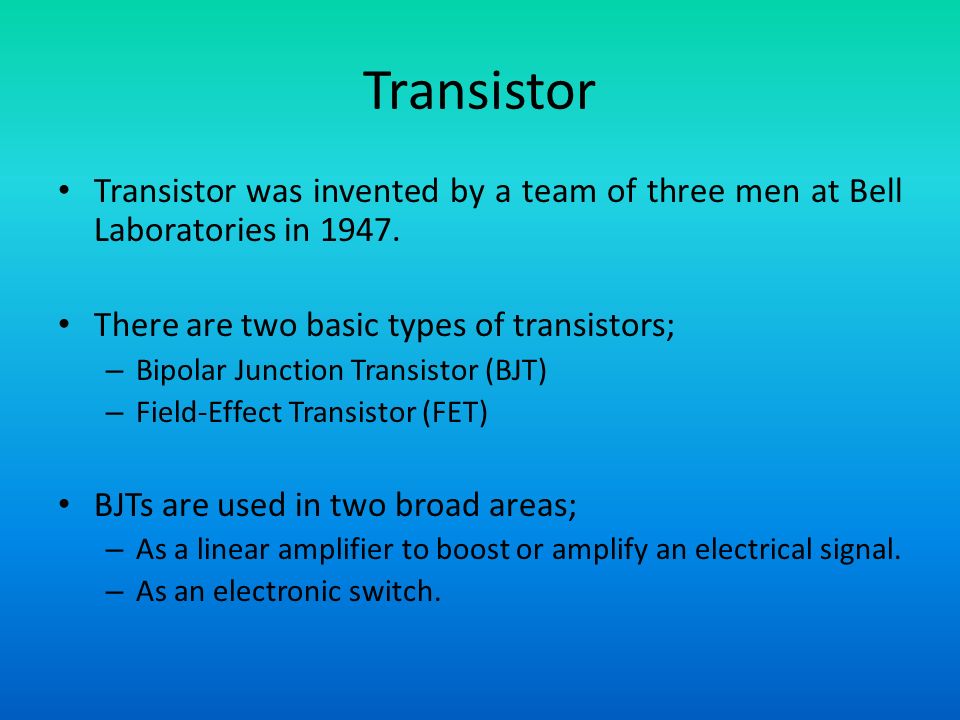 Transistor

• Transistor was invented by a team of three men at Bell Laboratories in 1947.

• There are two basic types of transistors;
– Bipolar Junction Transistor (BJT)
– Field-Effect Transistor (FET)

• BJTs are used in two broad areas;
– As a linear amplifier to boost or amplify an electrical signal.
– As an electronic switch.